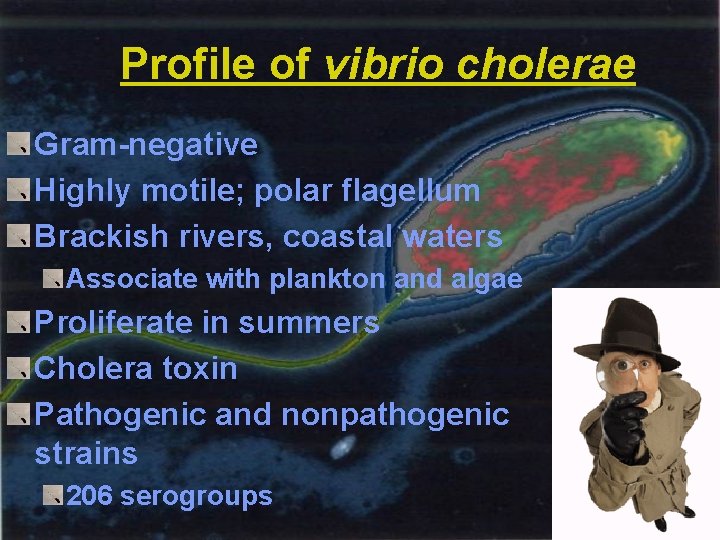 Profile of vibrio cholerae

Gram-negative

Highly motile; polar flagellum

Brackish rivers, coastal waters

Associate with plankton and algae

Proliferate in summers

Cholera toxin

Pathogenic and nonpathogenic strains

206 serogroups